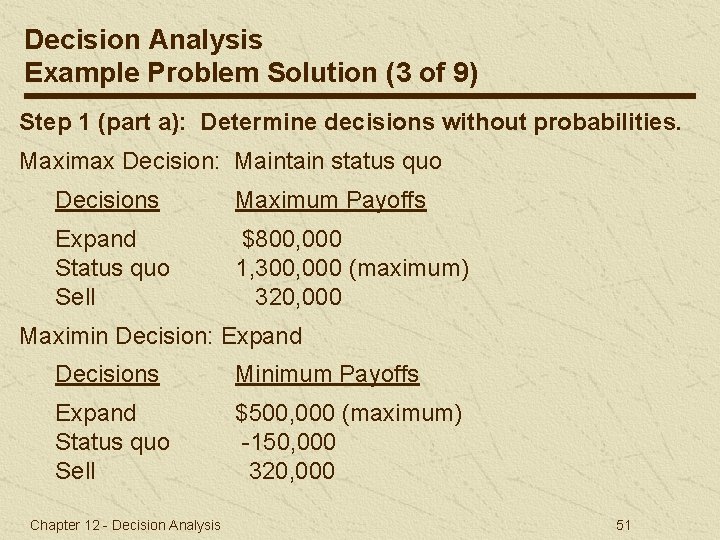 Decision Analysis
Example Problem Solution (3 of 9)

Step 1 (part a): Determine decisions without probabilities.

Maximax Decision: Maintain status quo

| Decisions | Maximum Payoffs |
|---|---|
| Expand | \$800,000 |
| Status quo | 1,300,000 (maximum) |
| Sell | 320,000 |

Maximin Decision: Expand

| Decisions | Minimum Payoffs |
|---|---|
| Expand | \$500,000 (maximum) |
| Status quo | -150,000 |
| Sell | 320,000 |

Chapter 12 - Decision Analysis

51